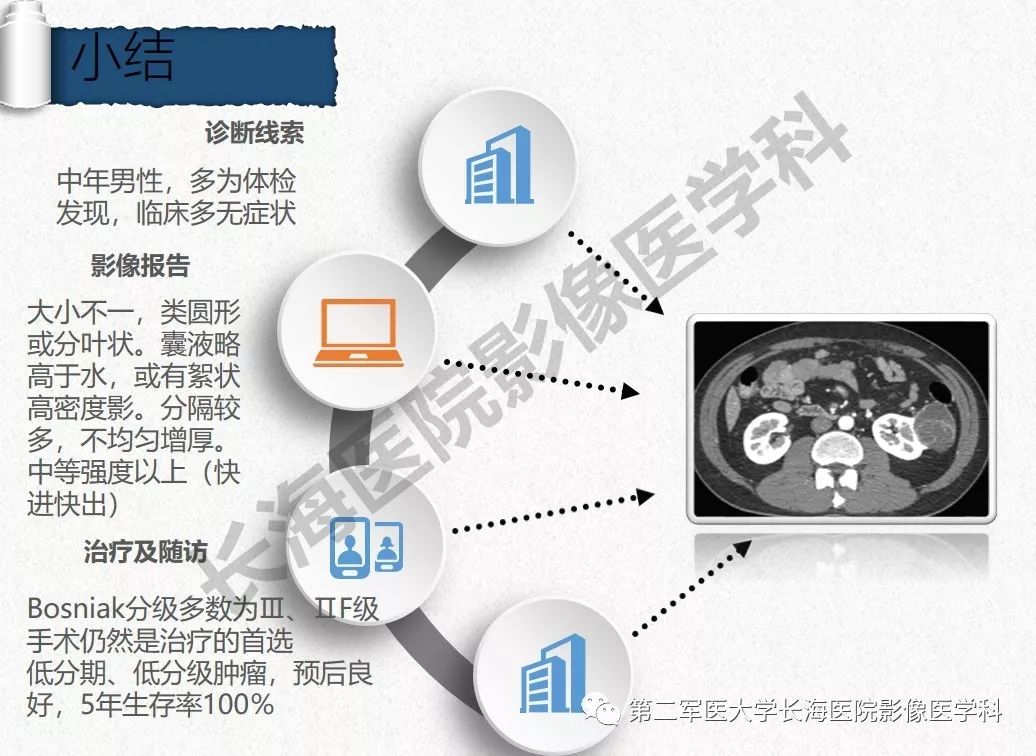 小结

诊断线索

中年男性，多为体检发现，临床多无症状

影像报告

大小不一，类圆形或分叶状。囊液略高于水，或有絮状高密度影。分隔较多，不均匀增厚。中等强度以上（快进快出）

治疗及随访

Bosniak分级多数为Ⅲ、ⅡF级
手术仍然是治疗的首选
低分期、低分级肿瘤，预后良好，5年生存率100%

长海医院影像医学科

第二军医大学长海医院影像医学科